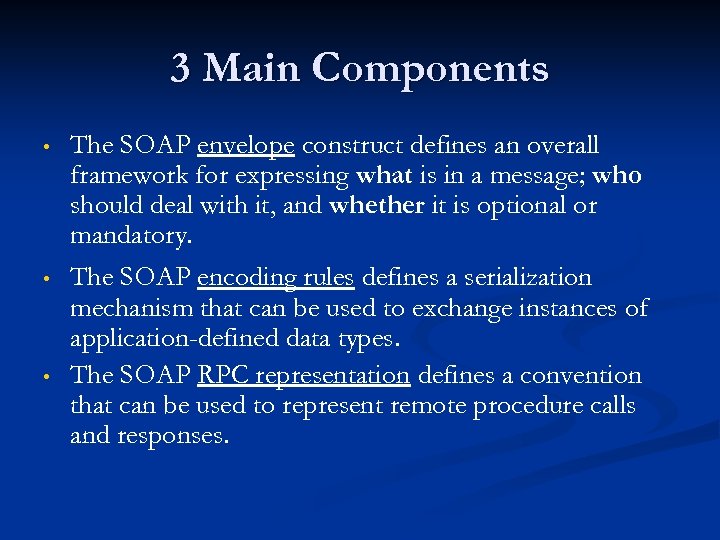 3 Main Components

• The SOAP envelope construct defines an overall framework for expressing what is in a message; who should deal with it, and whether it is optional or mandatory.

• The SOAP encoding rules defines a serialization mechanism that can be used to exchange instances of application-defined data types.

• The SOAP RPC representation defines a convention that can be used to represent remote procedure calls and responses.